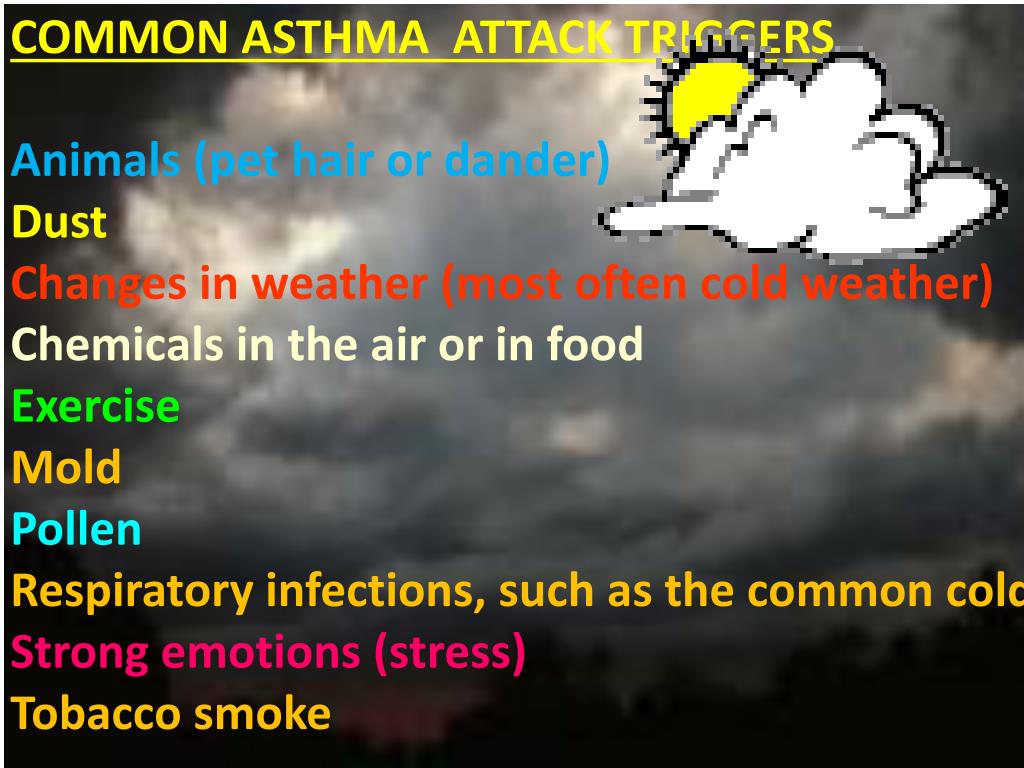 COMMON ASTHMA ATTACK TRIGGERS

Animals (pet hair or dander)
Dust
Changes in weather (most often cold weather)
Chemicals in the air or in food
Exercise
Mold
Pollen
Respiratory infections, such as the common cold
Strong emotions (stress)
Tobacco smoke